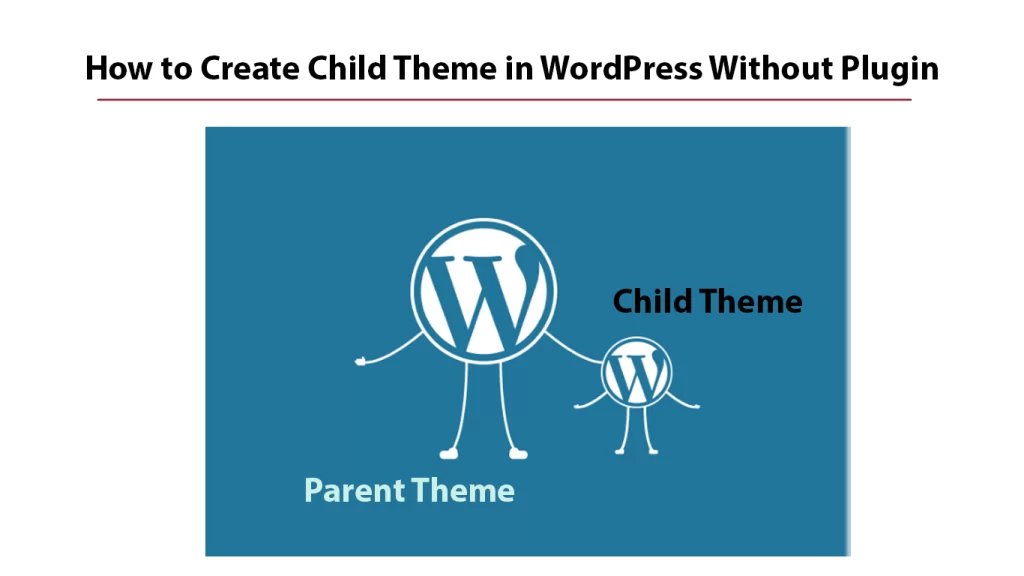 How to Create Child Theme in WordPress Without Plugin

W

Child Theme

W

Parent Theme